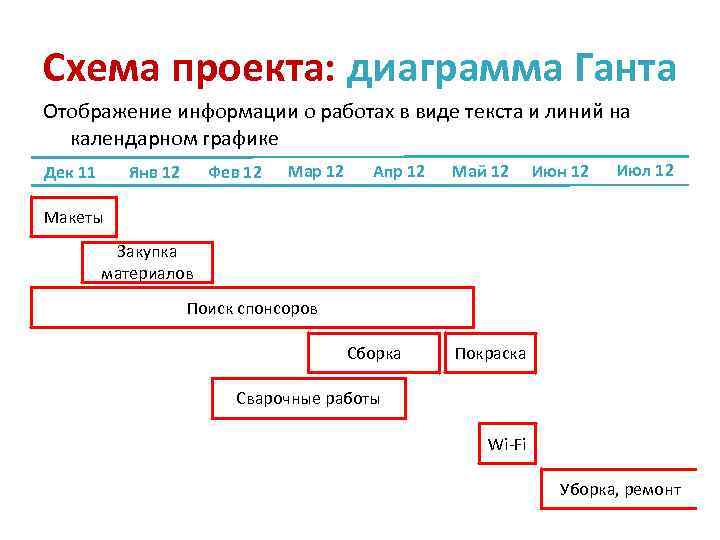 Схема проекта: диаграмма Ганта

Отображение информации о работах в виде текста и линий на календарном графике

Дек 11 Янв 12 Фев 12 Мар 12 Апр 12 Май 12 Июн 12 Июл 12

Макеты

Закупка материалов

Поиск спонсоров

Сборка

Покраска

Сварочные работы

Wi-Fi

Уборка, ремонт